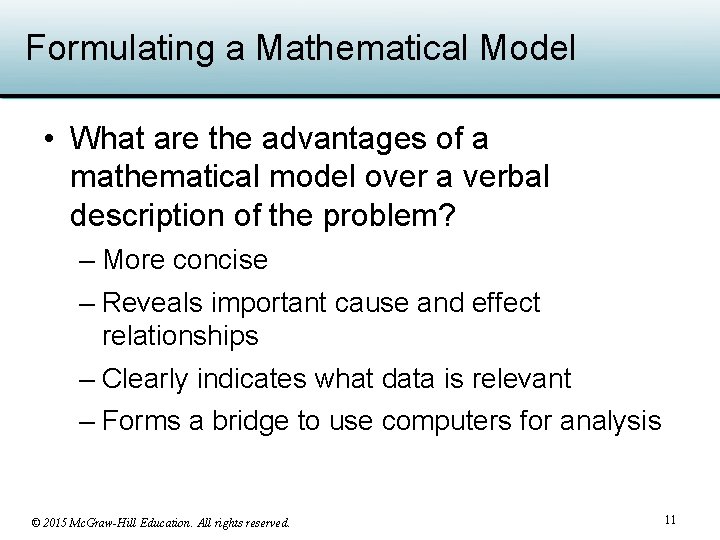 Formulating a Mathematical Model

• What are the advantages of a mathematical model over a verbal description of the problem?

– More concise

– Reveals important cause and effect relationships

– Clearly indicates what data is relevant

– Forms a bridge to use computers for analysis

© 2015 McGraw-Hill Education. All rights reserved.

11